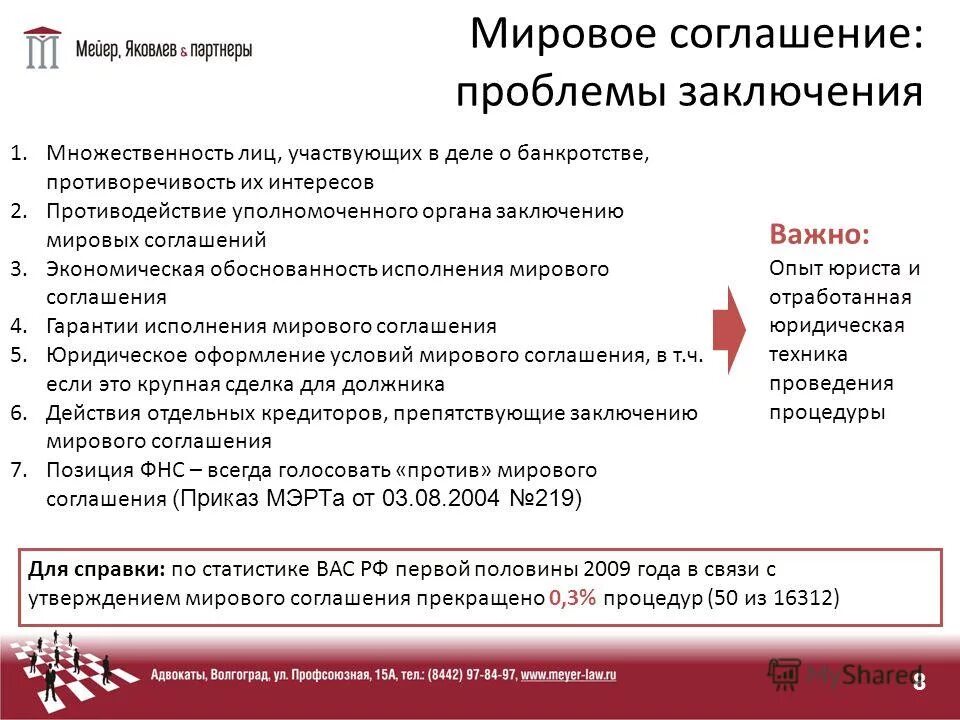 Мейер, Яковлев & партнеры

Мировое соглашение: проблемы заключения

1. Множественность лиц, участвующих в деле о банкротстве, противоречивость их интересов
2. Противодействие уполномоченного органа заключению мировых соглашений
3. Экономическая обоснованность исполнения мирового соглашения
4. Гарантии исполнения мирового соглашения
5. Юридическое оформление условий мирового соглашения, в т.ч. если это крупная сделка для должника
6. Действия отдельных кредиторов, препятствующие заключению мирового соглашения
7. Позиция ФНС – всегда голосовать «против» мирового соглашения (Приказ МЭРТа от 03.08.2004 №219)

Важно:
Опыт юриста и отработанная юридическая техника проведения процедуры

Для справки: по статистике ВАС РФ первой половины 2009 года в связи с утверждением мирового соглашения прекращено 0,3% процедур (50 из 16312)

Адвокаты, Волгоград, ул. Профсоюзная, 15А, тел.: (8442) 97-84-97, www.meyer-law.ru

MyShared

8